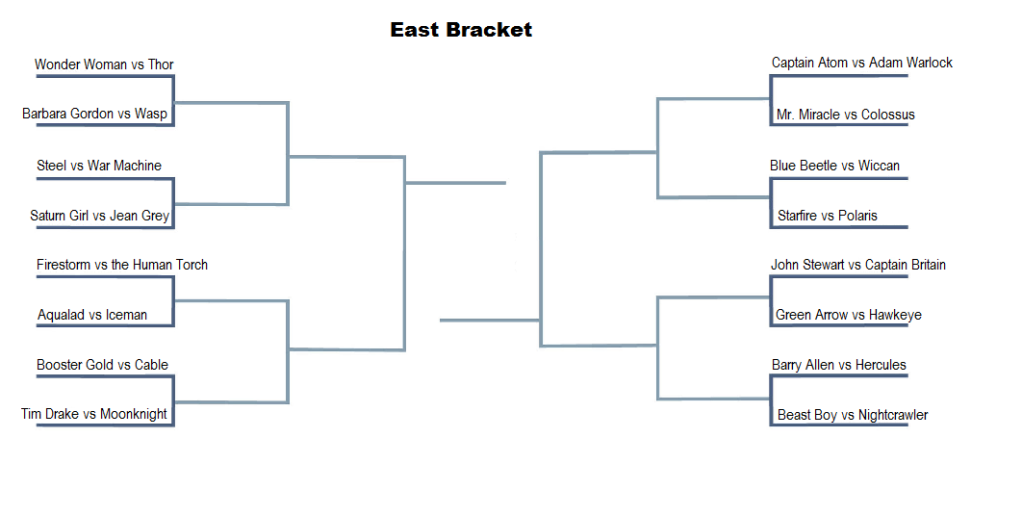 East Bracket

Wonder Woman vs Thor

Barbara Gordon vs Wasp

Steel vs War Machine

Saturn Girl vs Jean Grey

Firestorm vs the Human Torch

Aqualad vs Iceman

Booster Gold vs Cable

Tim Drake vs Moonknight

Captain Atom vs Adam Warlock

Mr. Miracle vs Colossus

Blue Beetle vs Wiccan

Starfire vs Polaris

John Stewart vs Captain Britain

Green Arrow vs Hawkeye

Barry Allen vs Hercules

Beast Boy vs Nightcrawler